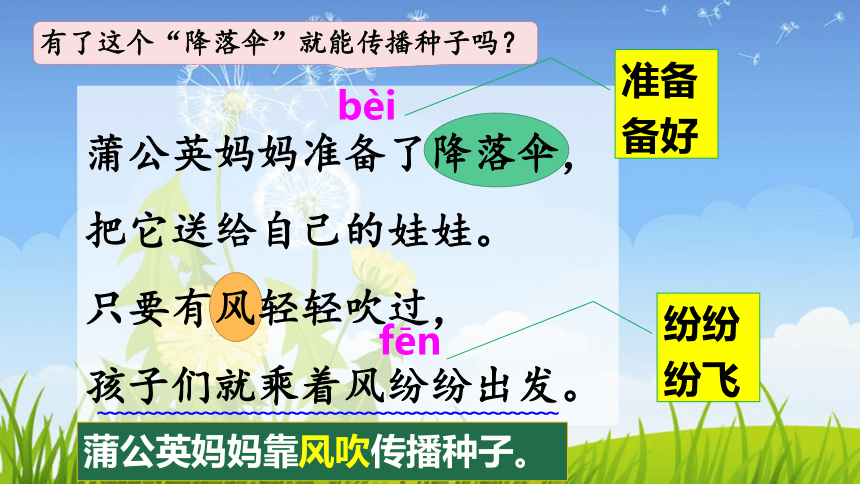 有了这个“降落伞”就能传播种子吗？

bèi

蒲公英妈妈准备了降落伞，
把它送给自己的娃娃。
只要有风轻轻吹过，

fēn

孩子们就乘着风纷纷出发。

准备
备好

纷纷
纷飞

蒲公英妈妈靠风吹传播种子。